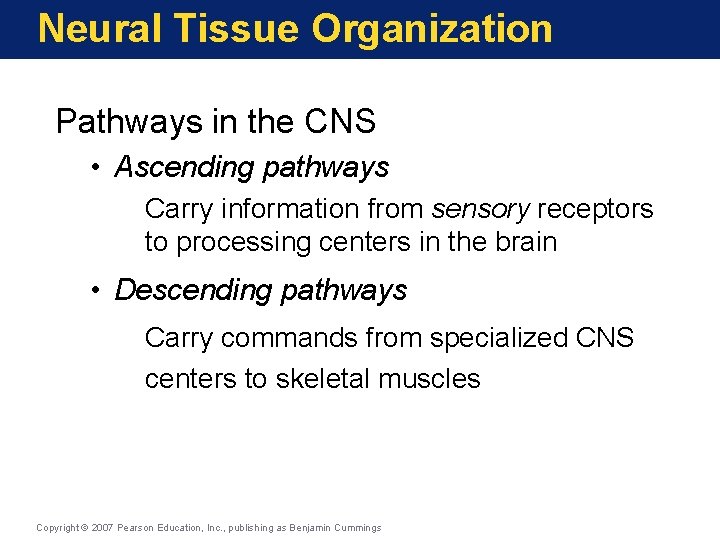 Neural Tissue Organization

Pathways in the CNS

• Ascending pathways

Carry information from sensory receptors to processing centers in the brain

• Descending pathways

Carry commands from specialized CNS centers to skeletal muscles

Copyright © 2007 Pearson Education, Inc., publishing as Benjamin Cummings